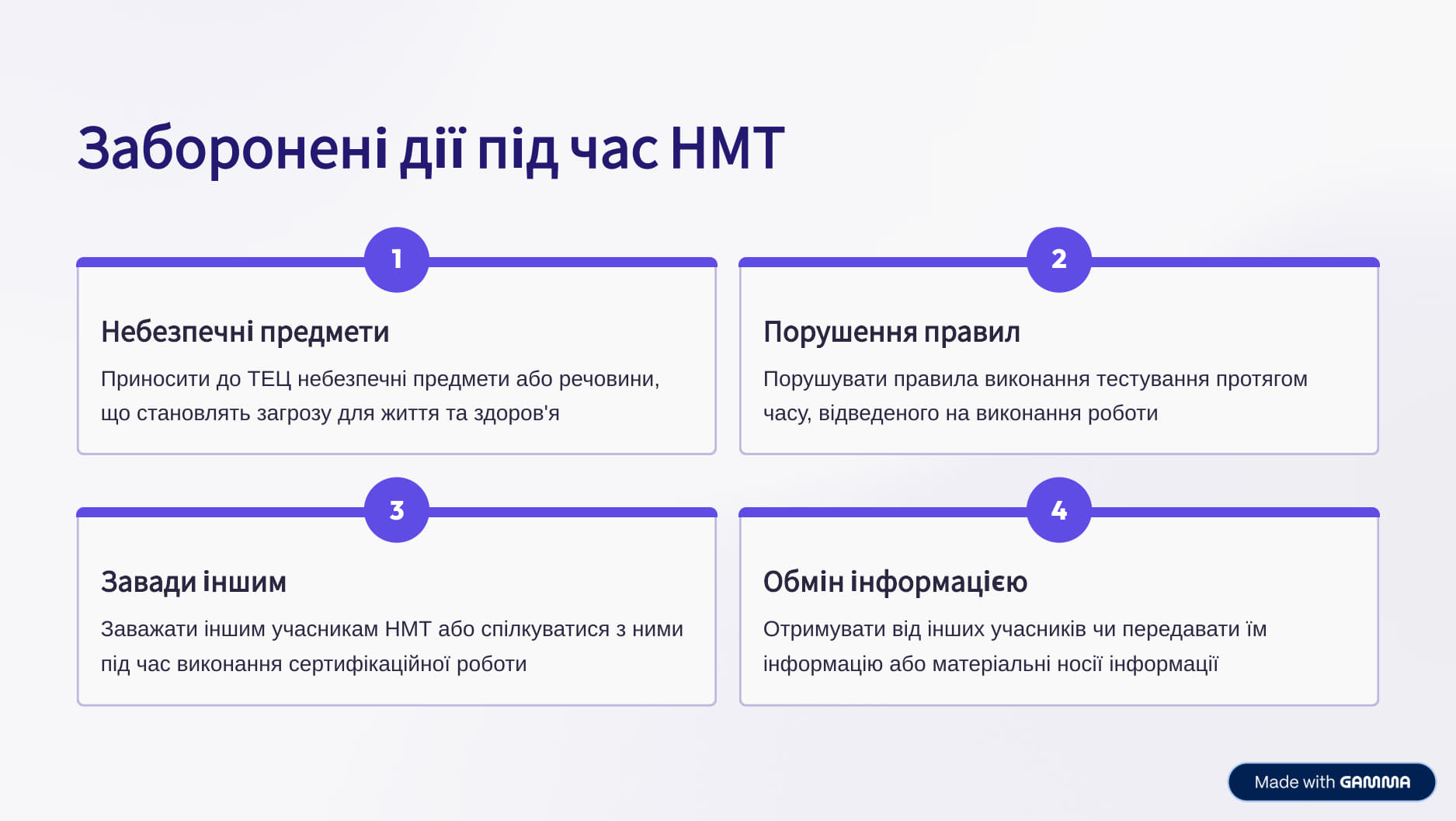 Заборонені дії під час НМТ

1

Небезпечні предмети

Приносити до ТЕЦ небезпечні предмети або речовини, що становлять загрозу для життя та здоров'я

2

Порушення правил

Порушувати правила виконання тестування протягом часу, відведеного на виконання роботи

3

Завади іншим

Заважати іншим учасникам НМТ або спілкуватися з ними під час виконання сертифікаційної роботи

4

Обмін інформацією

Отримувати від інших учасників чи передавати їм інформацію або матеріальні носії інформації

Made with GAMMA